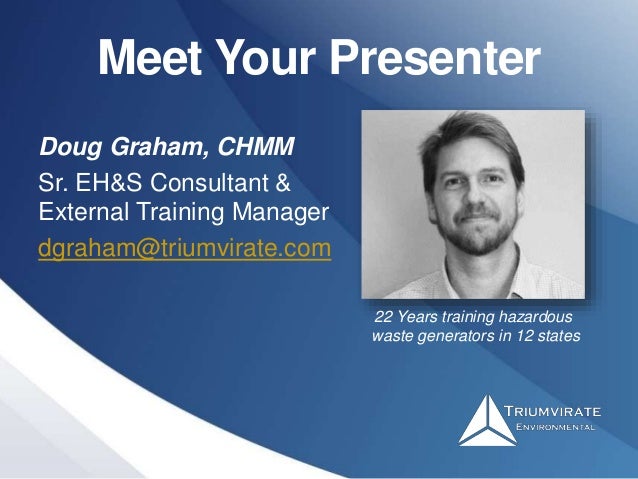 Meet Your Presenter

Doug Graham, CHMM

Sr. EH&S Consultant & External Training Manager

dgraham@triumvirate.com

22 Years training hazardous waste generators in 12 states

TRIUMVIRATE
ENVIRONMENTAL